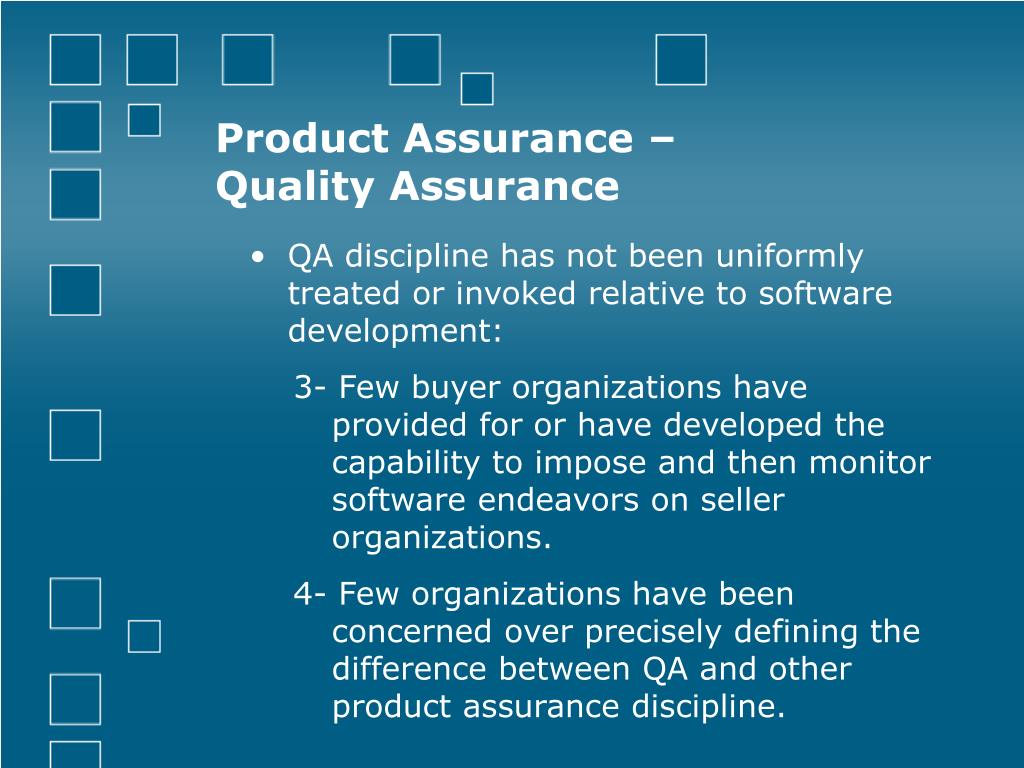 Product Assurance –
Quality Assurance

• QA discipline has not been uniformly treated or invoked relative to software development:

3- Few buyer organizations have provided for or have developed the capability to impose and then monitor software endeavors on seller organizations.

4- Few organizations have been concerned over precisely defining the difference between QA and other product assurance discipline.